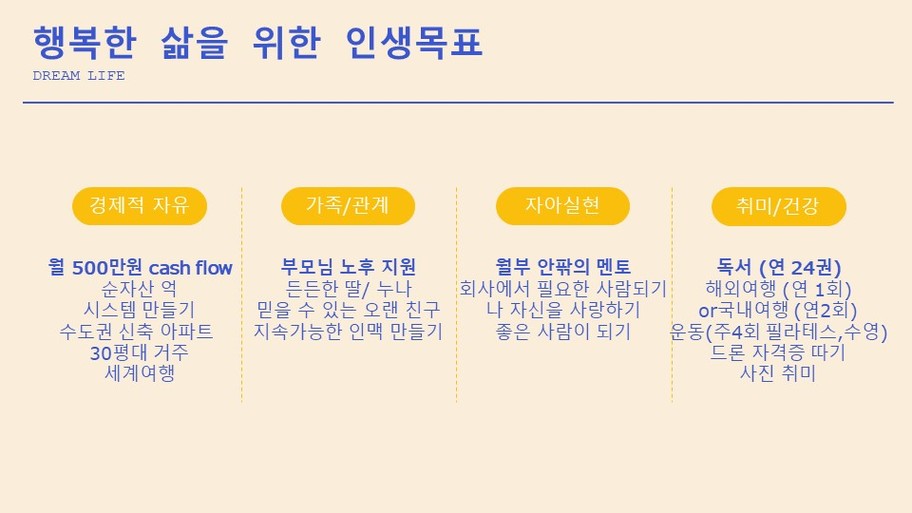 행복한 삶을 위한 인생목표
DREAM LIFE

경제적 자유

월 500만원 cash flow
순자산 억
시스템 만들기
수도권 신축 아파트
30평대 거주
세계여행

가족/관계

부모님 노후 지원
든든한 딸/ 누나
믿을 수 있는 오랜 친구
지속가능한 인맥 만들기

자아실현

월부 안팎의 멘토
회사에서 필요한 사람되기
나 자신을 사랑하기
좋은 사람이 되기

취미/건강

독서 (연 24권)
해외여행 (연 1회)
or국내여행 (연2회)
운동(주4회 필라테스,수영)
드론 자격증 따기
사진 취미